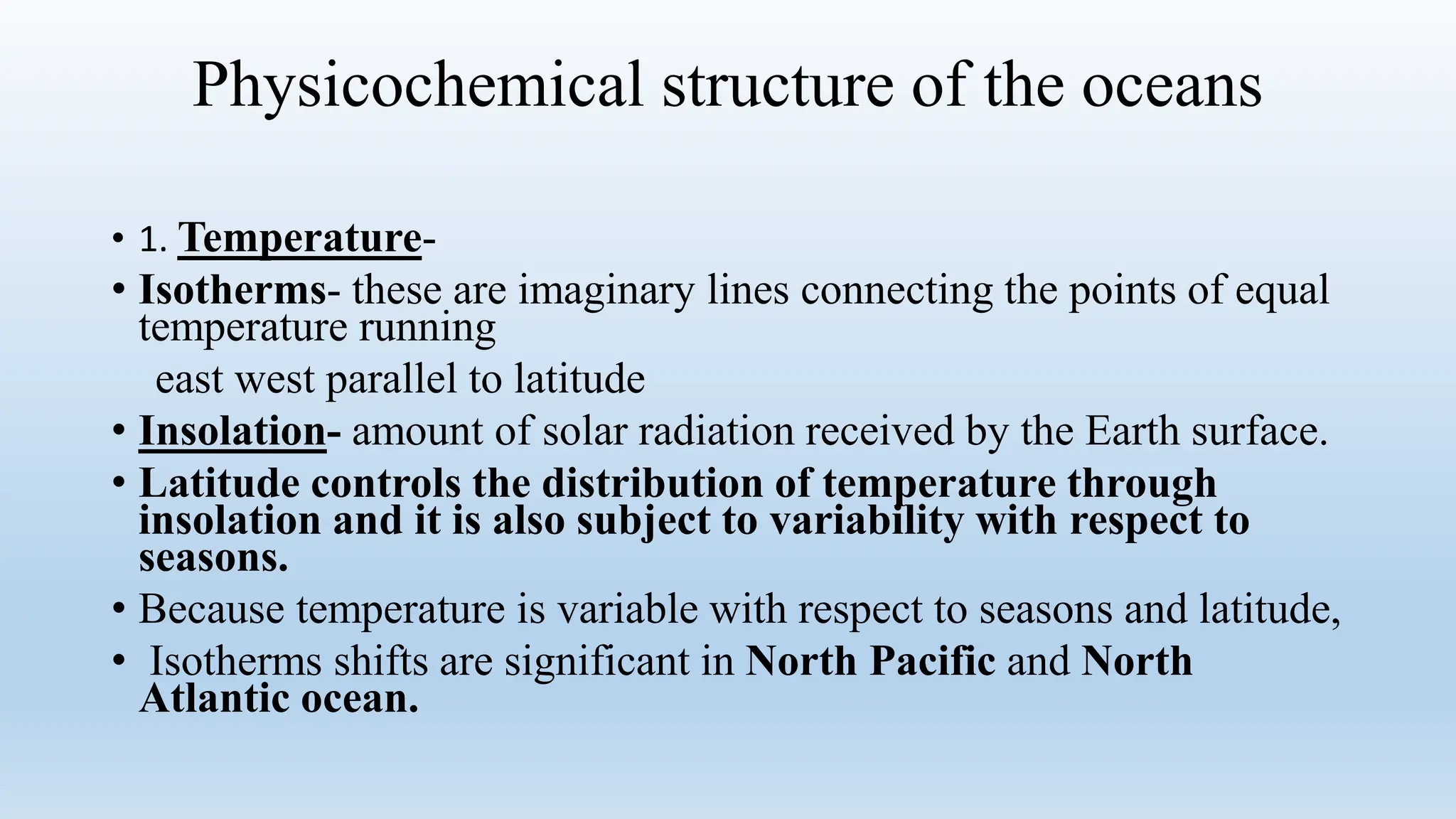 Physicochemical structure of the oceans

• 1. Temperature-
• Isotherms- these are imaginary lines connecting the points of equal temperature running
east west parallel to latitude
• Insolation- amount of solar radiation received by the Earth surface.
• Latitude controls the distribution of temperature through insolation and it is also subject to variability with respect to seasons.
• Because temperature is variable with respect to seasons and latitude,
• Isotherms shifts are significant in North Pacific and North Atlantic ocean.